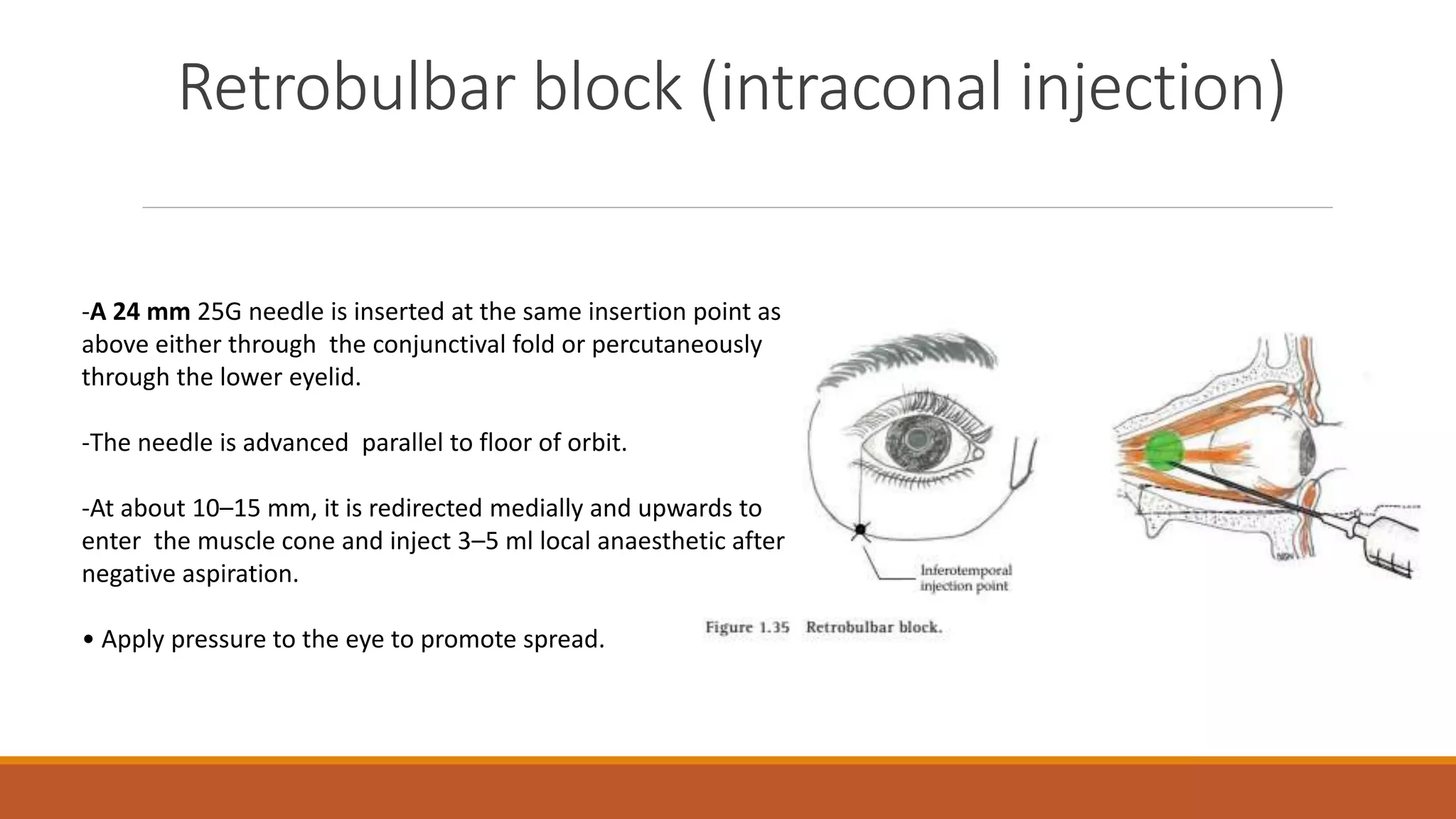 Retrobulbar block (intraconal injection)

-A 24 mm 25G needle is inserted at the same insertion point as above either through the conjunctival fold or percutaneously through the lower eyelid.

-The needle is advanced parallel to floor of orbit.

-At about 10–15 mm, it is redirected medially and upwards to enter the muscle cone and inject 3–5 ml local anaesthetic after negative aspiration.

• Apply pressure to the eye to promote spread.

Inferotemporal injection point

Figure 1.35 Retrobulbar block.